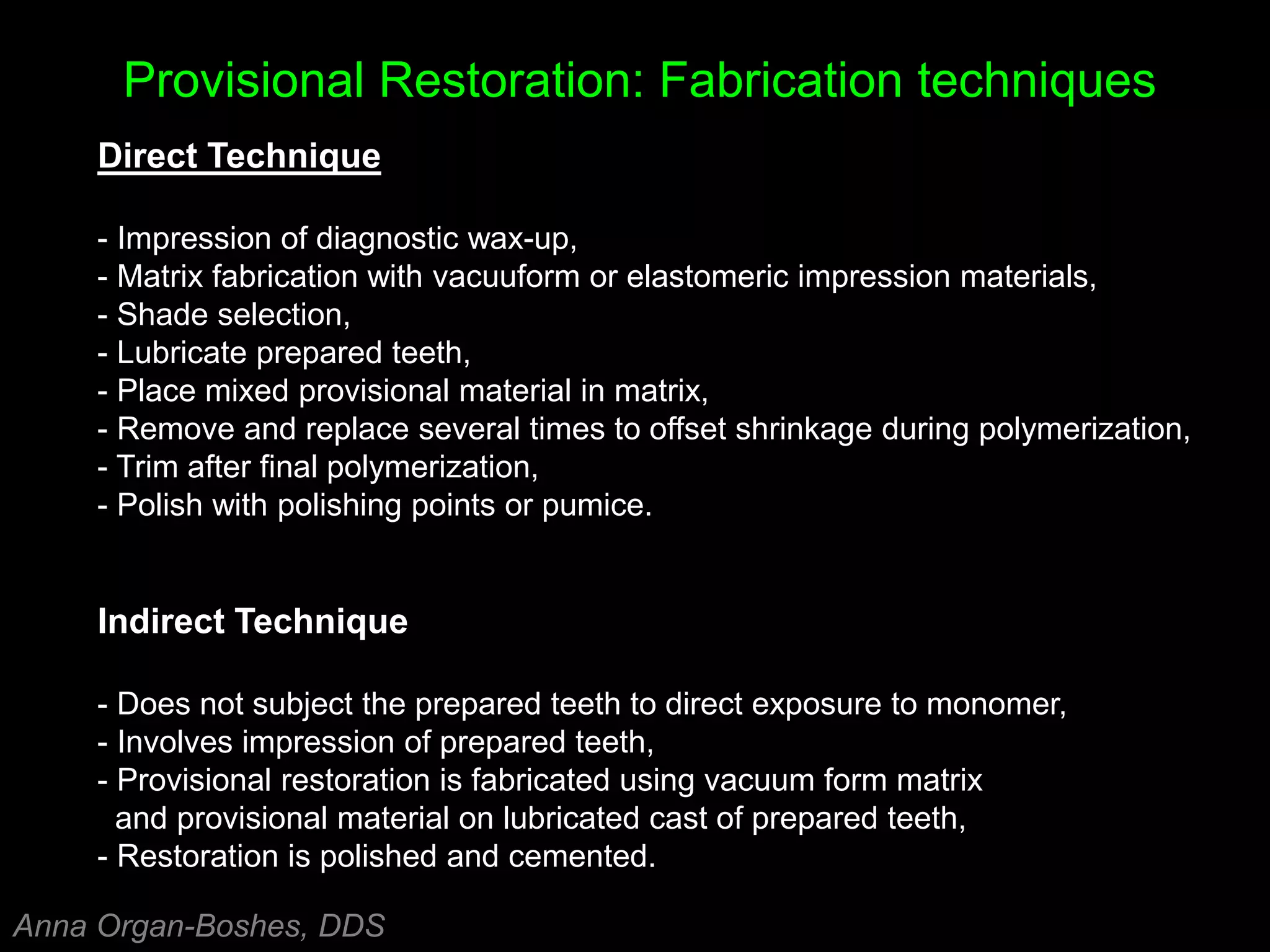 Provisional Restoration: Fabrication techniques

Direct Technique

- Impression of diagnostic wax-up,
- Matrix fabrication with vacuuform or elastomeric impression materials,
- Shade selection,
- Lubricate prepared teeth,
- Place mixed provisional material in matrix,
- Remove and replace several times to offset shrinkage during polymerization,
- Trim after final polymerization,
- Polish with polishing points or pumice.

Indirect Technique

- Does not subject the prepared teeth to direct exposure to monomer,
- Involves impression of prepared teeth,
- Provisional restoration is fabricated using vacuum form matrix and provisional material on lubricated cast of prepared teeth,
- Restoration is polished and cemented.

Anna Organ-Boshes, DDS